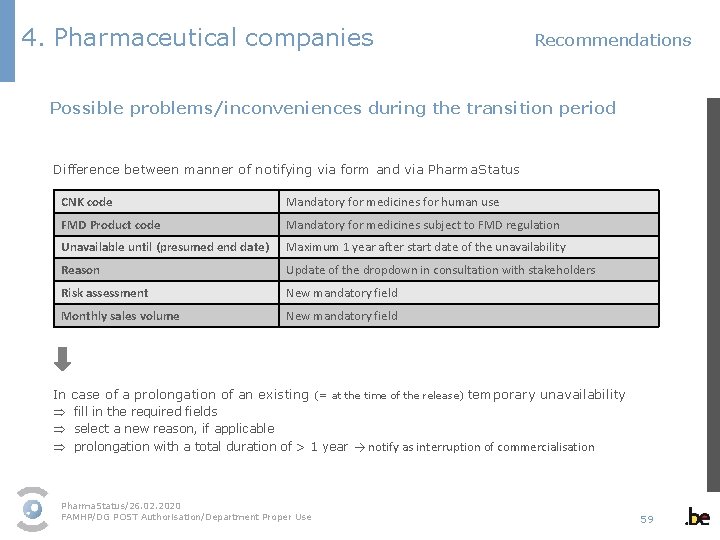 4. Pharmaceutical companies

Recommendations

Possible problems/inconveniences during the transition period

Difference between manner of notifying via form and via PharmaStatus

| CNK code | Mandatory for medicines for human use |
|---|---|
| FMD Product code | Mandatory for medicines subject to FMD regulation |
| Unavailable until (presumed end date) | Maximum 1 year after start date of the unavailability |
| Reason | Update of the dropdown in consultation with stakeholders |
| Risk assessment | New mandatory field |
| Monthly sales volume | New mandatory field |

In case of a prolongation of an existing (= at the time of the release) temporary unavailability
⇒ fill in the required fields
⇒ select a new reason, if applicable
⇒ prolongation with a total duration of > 1 year → notify as interruption of commercialisation

PharmaStatus/26.02.2020
FAMHP/DG POST Authorisation/Department Proper Use

59

.be